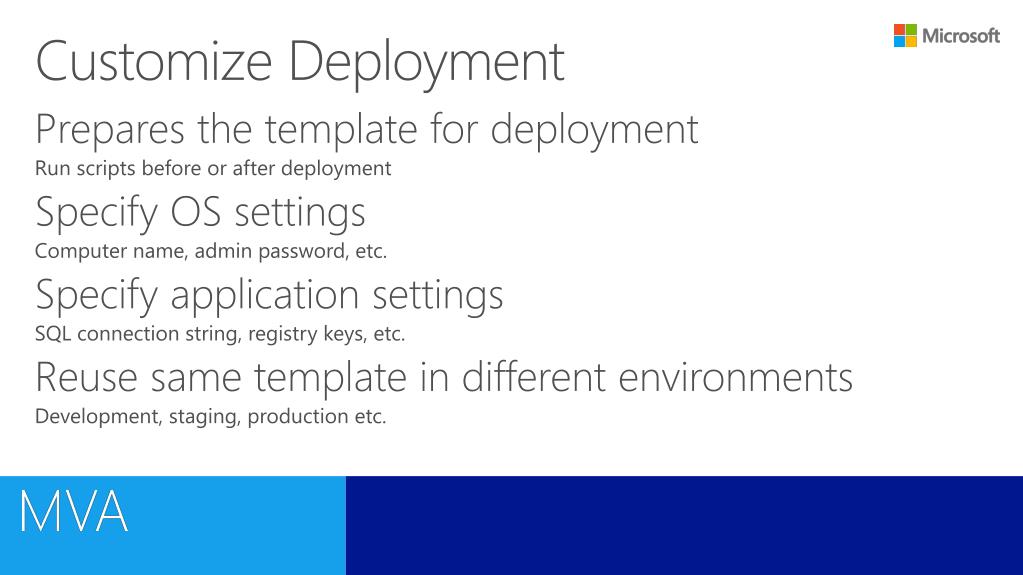 Microsoft

Customize Deployment

Prepares the template for deployment
Run scripts before or after deployment

Specify OS settings
Computer name, admin password, etc.

Specify application settings
SQL connection string, registry keys, etc.

Reuse same template in different environments
Development, staging, production etc.

MVA